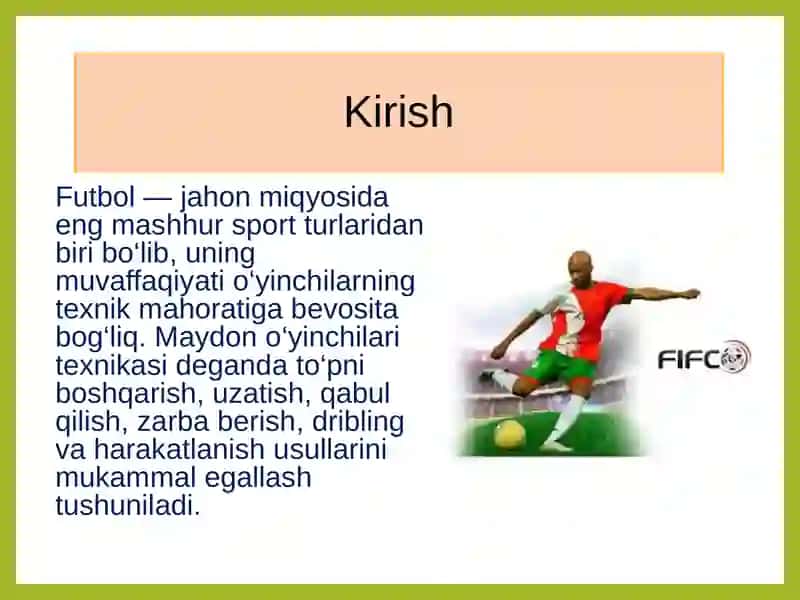 Kirish

Futbol — jahon miqyosida eng mashhur sport turlaridan biri bo‘lib, uning muvaffaqiyati o‘yinchilarning texnik mahoratiga bevosita bog‘liq. Maydon o‘yinchilari texnikasi deganda to‘pni boshqarish, uzatish, qabul qilish, zarba berish, dribling va harakatlanish usullarini mukammal egallash tushuniladi.

FIFC